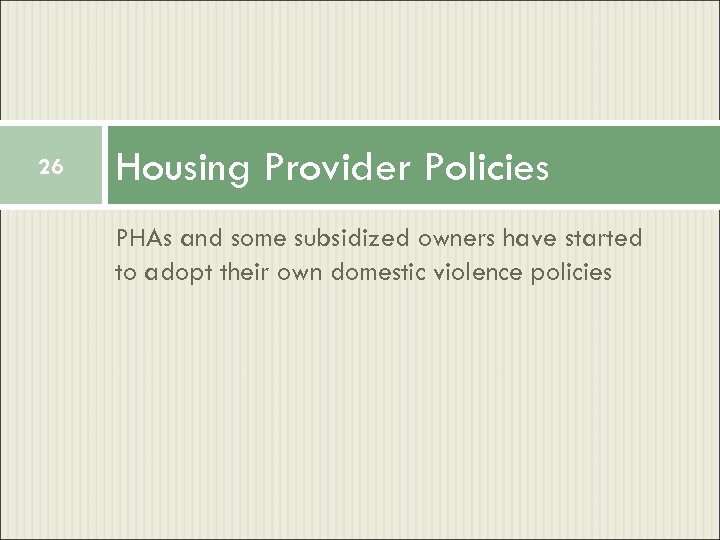 26

Housing Provider Policies

PHAs and some subsidized owners have started to adopt their own domestic violence policies